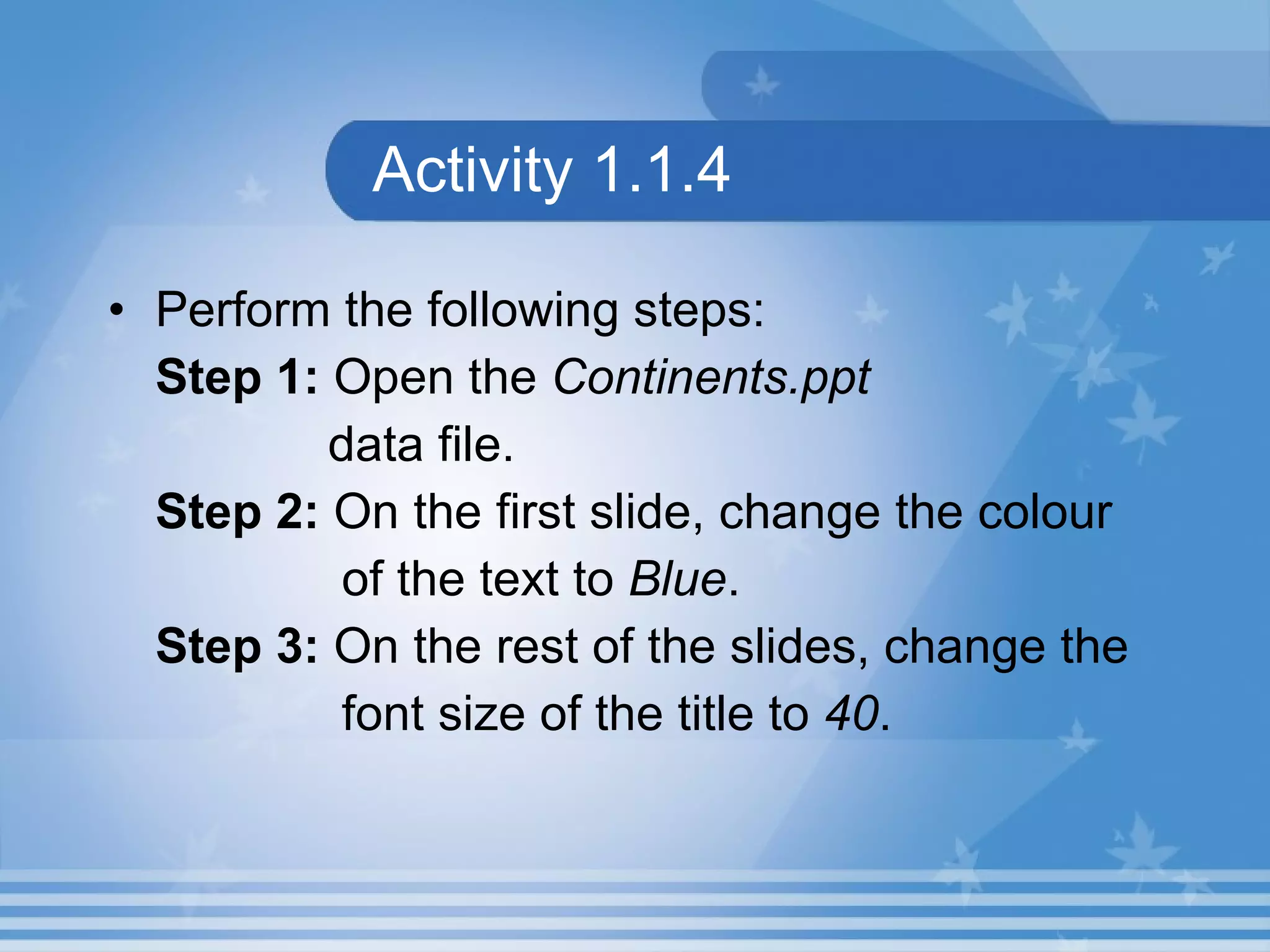 Activity 1.1.4

• Perform the following steps:
Step 1: Open the Continents.ppt data file.
Step 2: On the first slide, change the colour of the text to Blue.
Step 3: On the rest of the slides, change the font size of the title to 40.